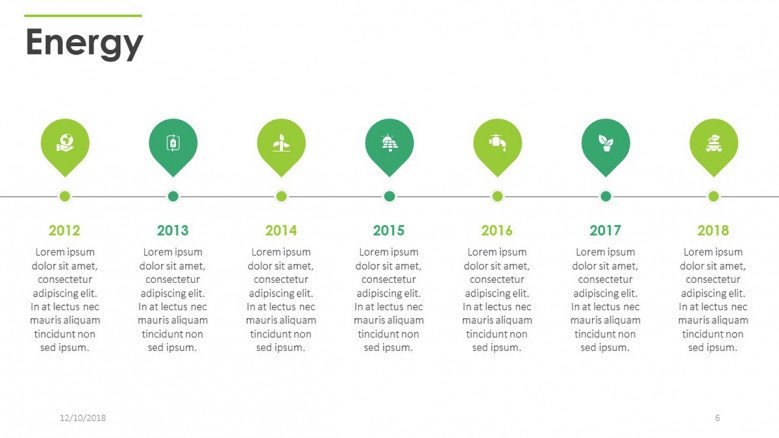 Energy

2012

Lorem ipsum dolor sit amet, consectetur adipiscing elit. In at lectus nec mauris aliquam tincidunt non sed ipsum.

2013

Lorem ipsum dolor sit amet, consectetur adipiscing elit. In at lectus nec mauris aliquam tincidunt non sed ipsum.

2014

Lorem ipsum dolor sit amet, consectetur adipiscing elit. In at lectus nec mauris aliquam tincidunt non sed ipsum.

2015

Lorem ipsum dolor sit amet, consectetur adipiscing elit. In at lectus nec mauris aliquam tincidunt non sed ipsum.

2016

Lorem ipsum dolor sit amet, consectetur adipiscing elit. In at lectus nec mauris aliquam tincidunt non sed ipsum.

2017

Lorem ipsum dolor sit amet, consectetur adipiscing elit. In at lectus nec mauris aliquam tincidunt non sed ipsum.

2018

Lorem ipsum dolor sit amet, consectetur adipiscing elit. In at lectus nec mauris aliquam tincidunt non sed ipsum.

12/10/2018

6